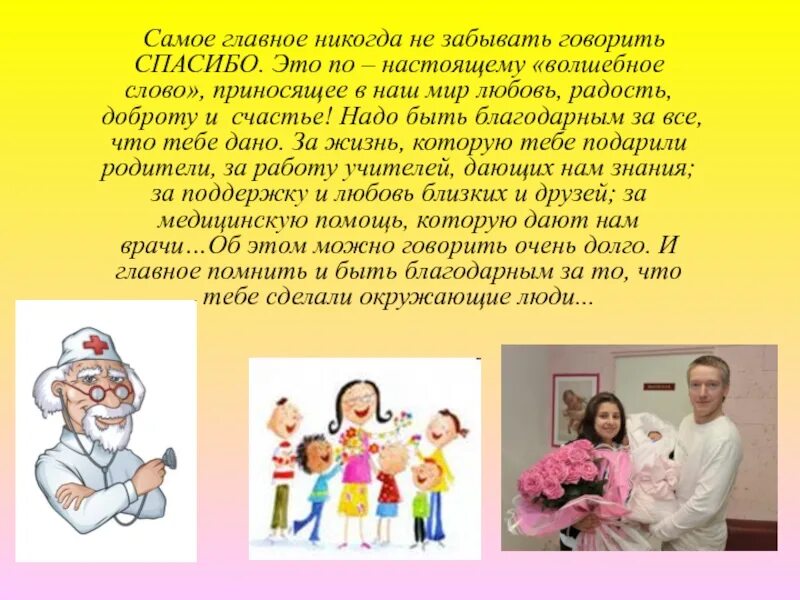 Самое главное никогда не забывать говорить СПАСИБО. Это по – настоящему «волшебное слово», приносящее в наш мир любовь, радость, доброту и счастье! Надо быть благодарным за все, что тебе дано. За жизнь, которую тебе подарили родители, за работу учителей, дающих нам знания; за поддержку и любовь близких и друзей; за медицинскую помощь, которую дают нам врачи…Об этом можно говорить очень долго. И главное помнить и быть благодарным за то, что тебе сделали окружающие люди...